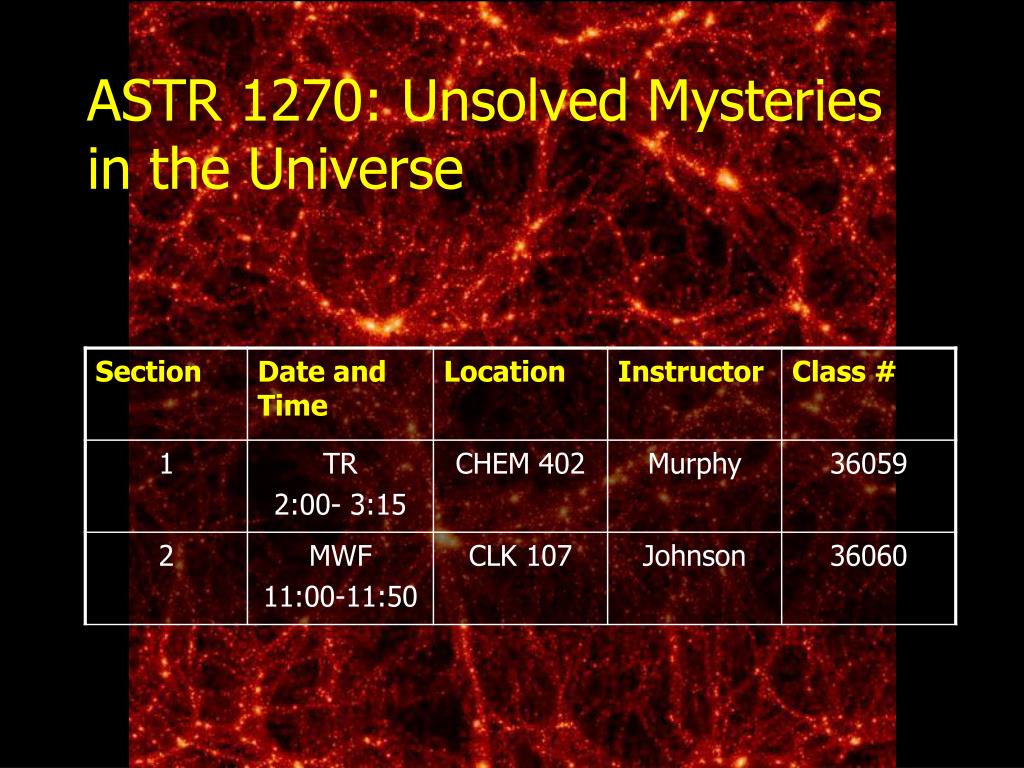 ASTR 1270: Unsolved Mysteries in the Universe

| Section | Date and Time | Location | Instructor | Class # |
|---|---|---|---|---|
| 1 | TR 2:00- 3:15 | CHEM 402 | Murphy | 36059 |
| 2 | MWF 11:00-11:50 | CLK 107 | Johnson | 36060 |